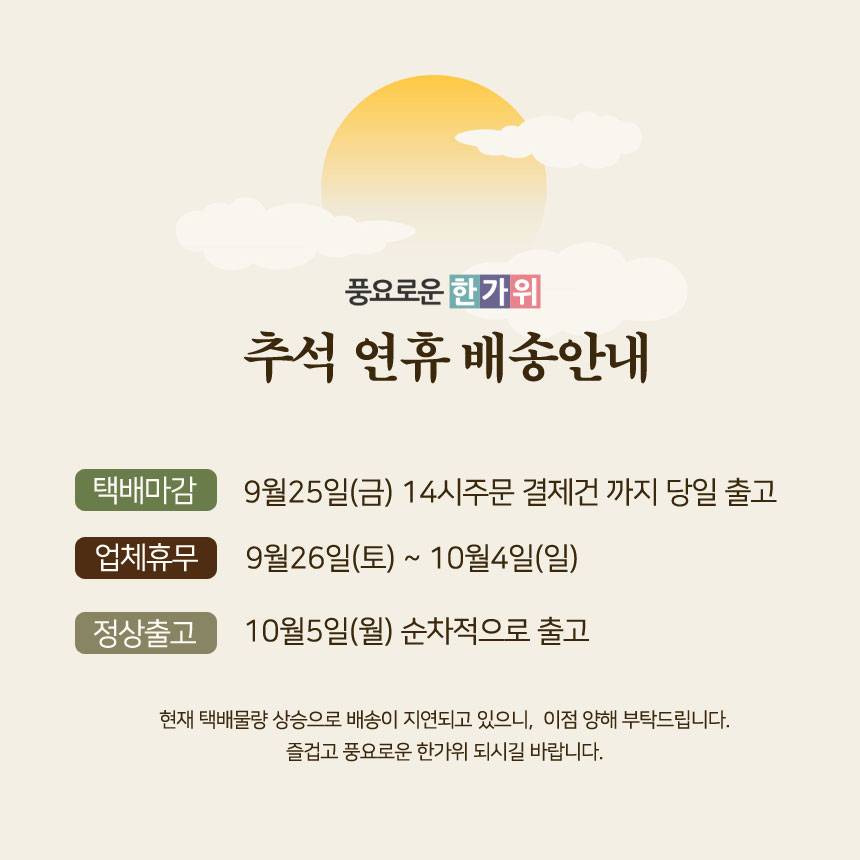 풍요로운 한가위

추석 연휴 배송안내

택배마감 9월25일(금) 14시주문 결제건 까지 당일 출고

업체휴무 9월26일(토) ~ 10월4일(일)

정상출고 10월5일(월) 순차적으로 출고

현재 택배물량 상승으로 배송이 지연되고 있으니, 이점 양해 부탁드립니다.
즐겁고 풍요로운 한가위 되시길 바랍니다.